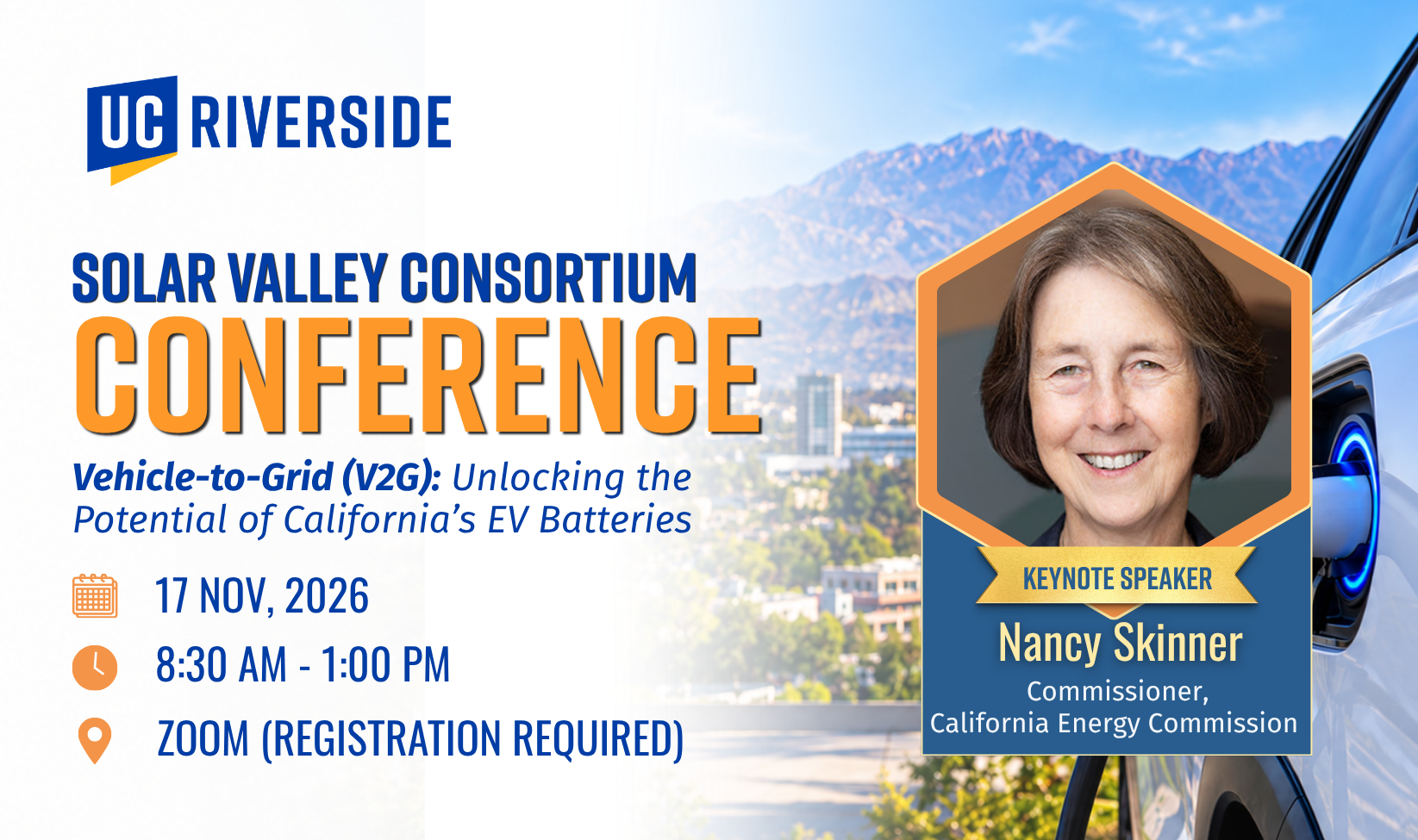 UC RIVERSIDE

SOLAR VALLEY CONSORTIUM
CONFERENCE

Vehicle-to-Grid (V2G): Unlocking the Potential of California's EV Batteries

17 NOV, 2026
8:30 AM - 1:00 PM
ZOOM (REGISTRATION REQUIRED)

KEYNOTE SPEAKER
Nancy Skinner
Commissioner,
California Energy Commission